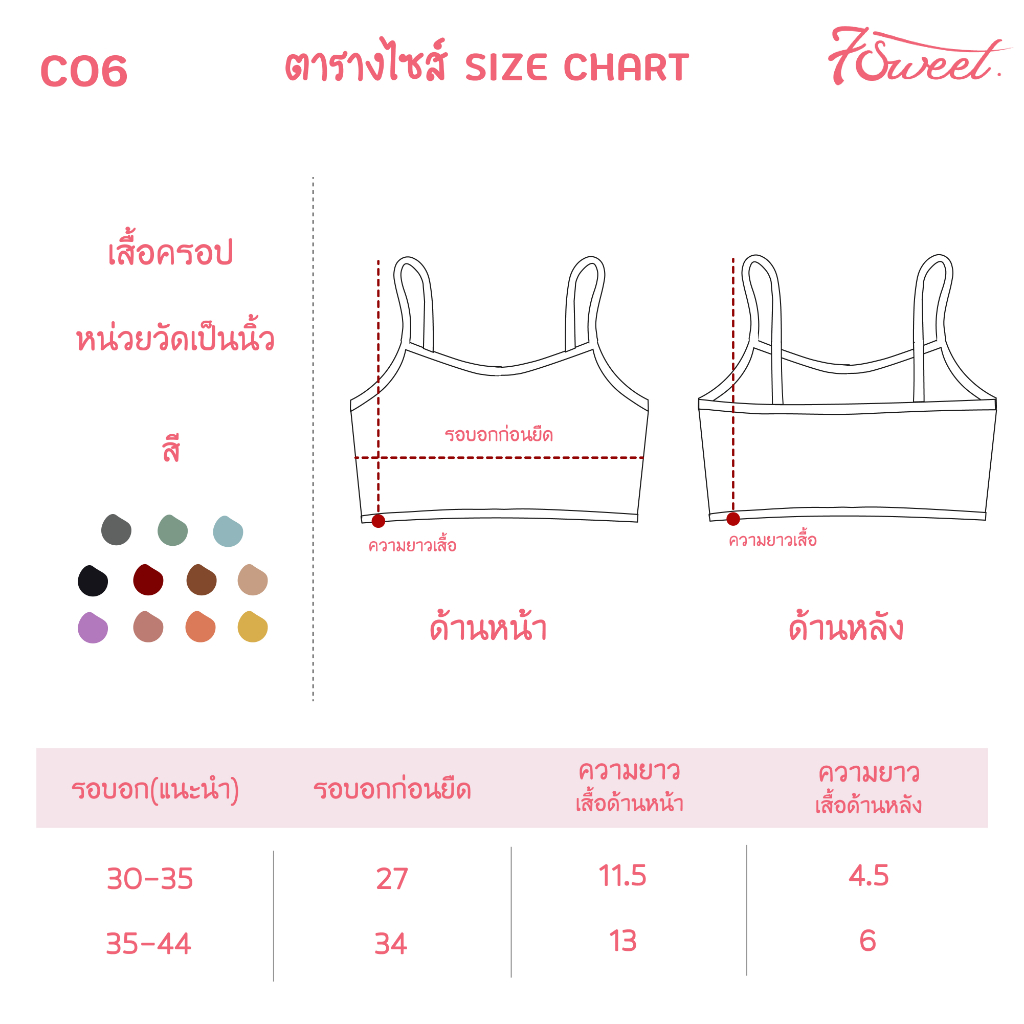 C06

ตารางไซส์ SIZE CHART

7Sweet.

เสื้อครอป

หน่วยวัดเป็นนิ้ว

สี

รอบอกก่อนยืด

ความยาวเสื้อ

ความยาวเสื้อ

ด้านหน้า

ด้านหลัง

| รอบอก(แนะนำ) | รอบอกก่อนยืด | ความยาว เสื้อด้านหน้า | ความยาว เสื้อด้านหลัง |
|---|---|---|---|
| 30-35 | 27 | 11.5 | 4.5 |
| 35-44 | 34 | 13 | 6 |